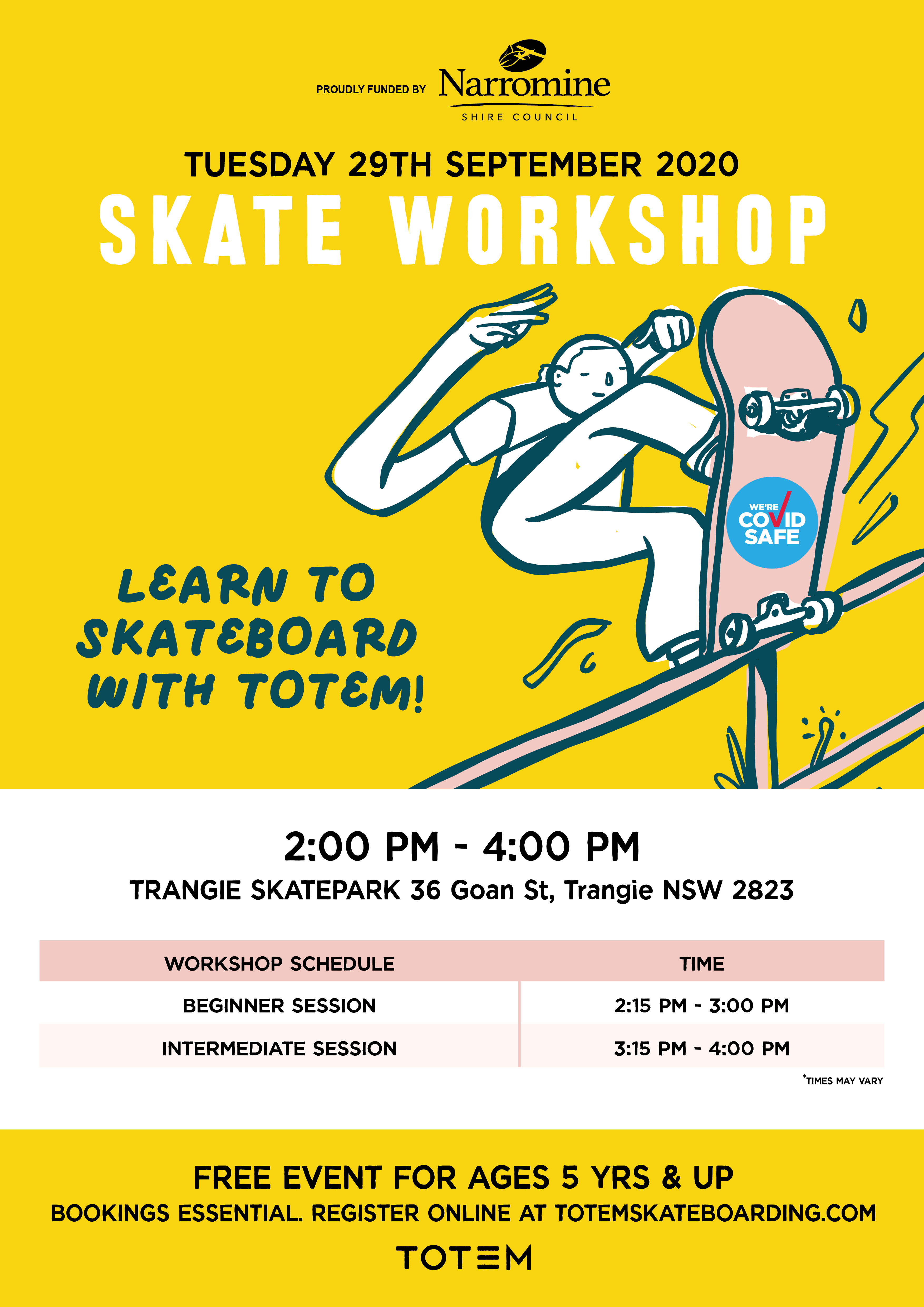 PROUDLY FUNDED BY Narromine SHIRE COUNCIL

TUESDAY 29TH SEPTEMBER 2020

SKATE WORKSHOP

WE'RE COVID SAFE

LEARN TO SKATEBOARD WITH TOTEM!

2:00 PM - 4:00 PM

TRANGIE SKATEPARK 36 Goan St, Trangie NSW 2823

| WORKSHOP SCHEDULE | TIME |
|---|---|
| BEGINNER SESSION | 2:15 PM - 3:00 PM |
| INTERMEDIATE SESSION | 3:15 PM - 4:00 PM |

*TIMES MAY VARY

FREE EVENT FOR AGES 5 YRS & UP

BOOKINGS ESSENTIAL. REGISTER ONLINE AT TOTEMSKATEBOARDING.COM

TOTEM